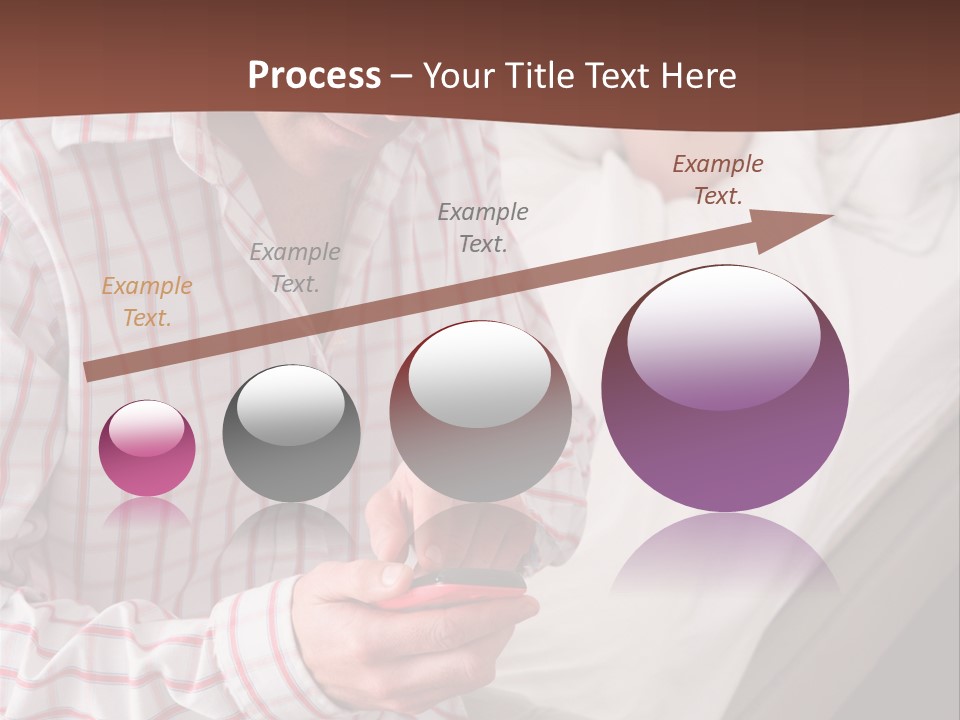 Process – Your Title Text Here

Example Text.

Example Text.

Example Text.

Example Text.